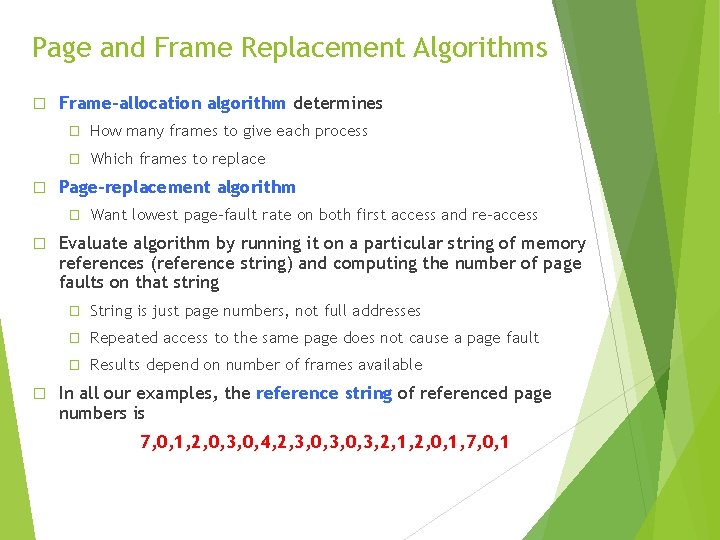 Page and Frame Replacement Algorithms

□ Frame-allocation algorithm determines

□ How many frames to give each process

□ Which frames to replace

□ Page-replacement algorithm

□ Want lowest page-fault rate on both first access and re-access

□ Evaluate algorithm by running it on a particular string of memory references (reference string) and computing the number of page faults on that string

□ String is just page numbers, not full addresses

□ Repeated access to the same page does not cause a page fault

□ Results depend on number of frames available

□ In all our examples, the reference string of referenced page numbers is

7,0,1,2,0,3,0,4,2,3,0,3,0,3,2,1,2,0,1,7,0,1